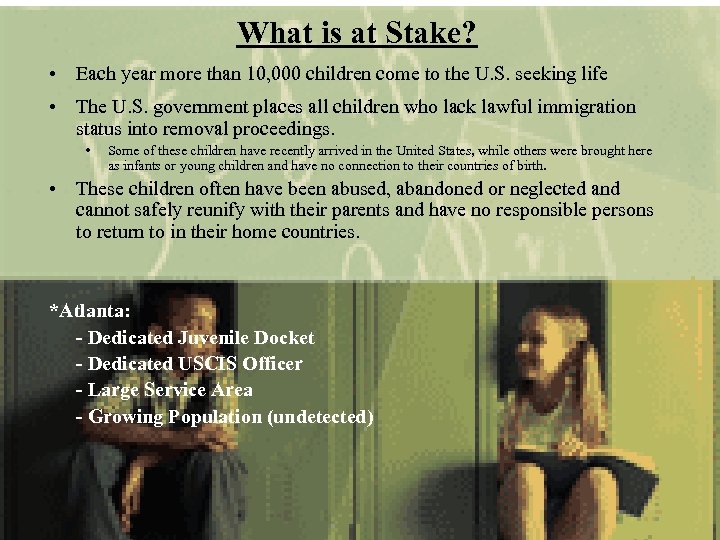 What is at Stake?

• Each year more than 10,000 children come to the U.S. seeking life

• The U.S. government places all children who lack lawful immigration status into removal proceedings.

• Some of these children have recently arrived in the United States, while others were brought here as infants or young children and have no connection to their countries of birth.

• These children often have been abused, abandoned or neglected and cannot safely reunify with their parents and have no responsible persons to return to in their home countries.

*Atlanta:
- Dedicated Juvenile Docket
- Dedicated USCIS Officer
- Large Service Area
- Growing Population (undetected)